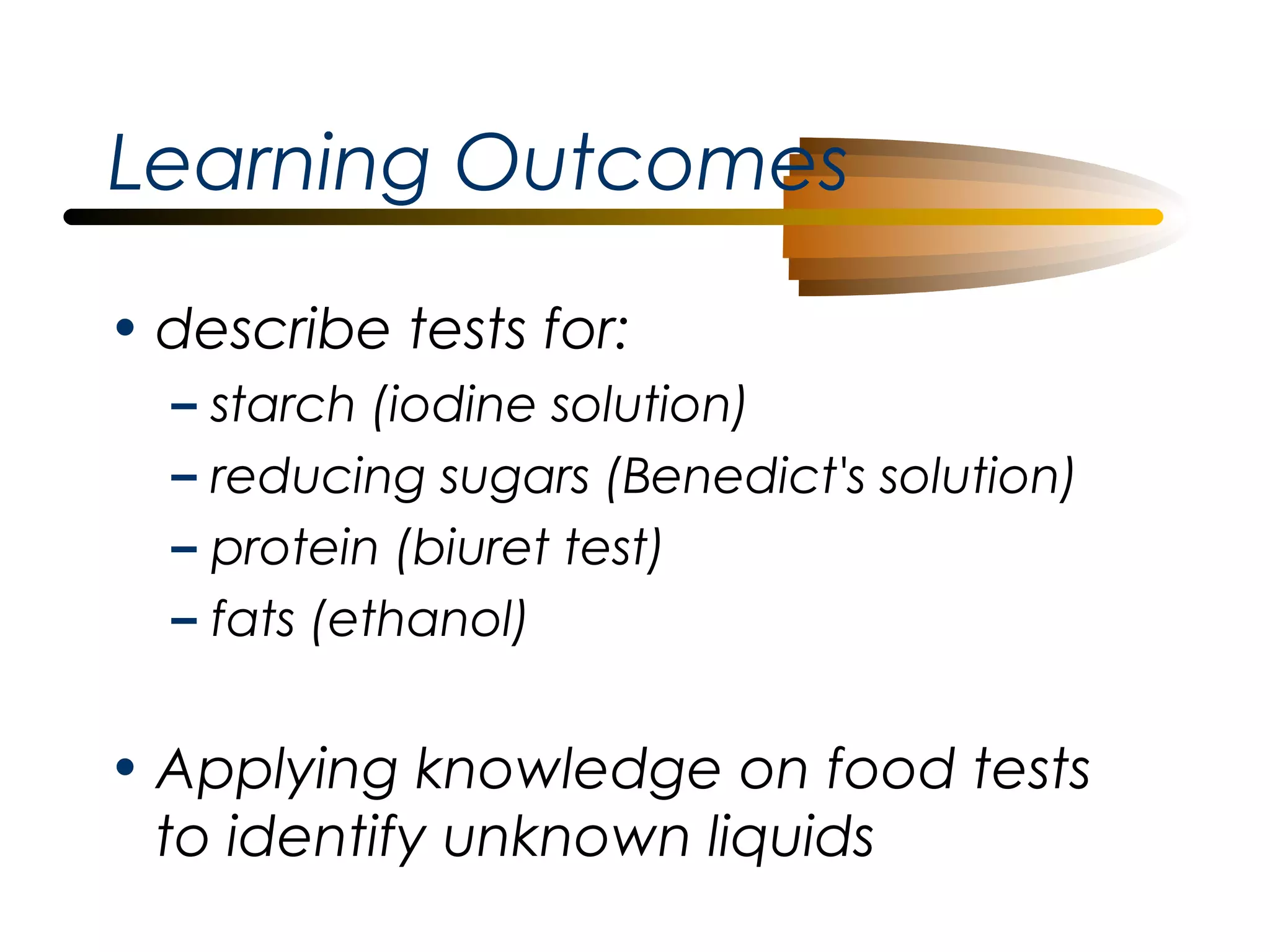 Learning Outcomes

• describe tests for:
– starch (iodine solution)
– reducing sugars (Benedict's solution)
– protein (biuret test)
– fats (ethanol)

• Applying knowledge on food tests to identify unknown liquids